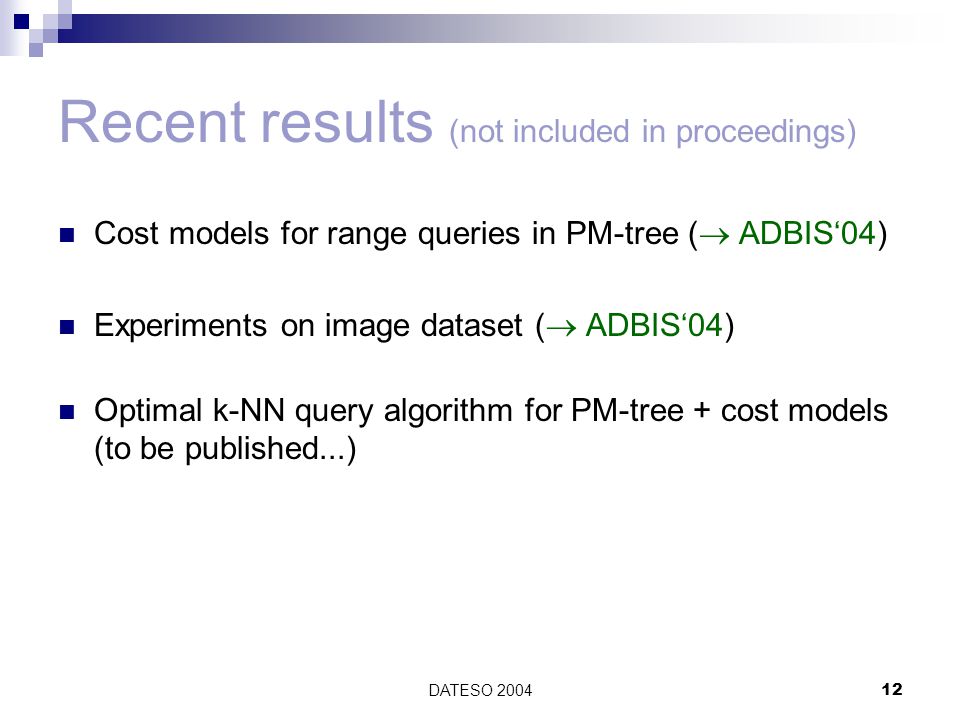 Recent results (not included in proceedings)

Cost models for range queries in PM-tree ($\rightarrow$ ADBIS‘04)

Experiments on image dataset ($\rightarrow$ ADBIS‘04)

Optimal k-NN query algorithm for PM-tree + cost models (to be published...)

DATESO 2004

12